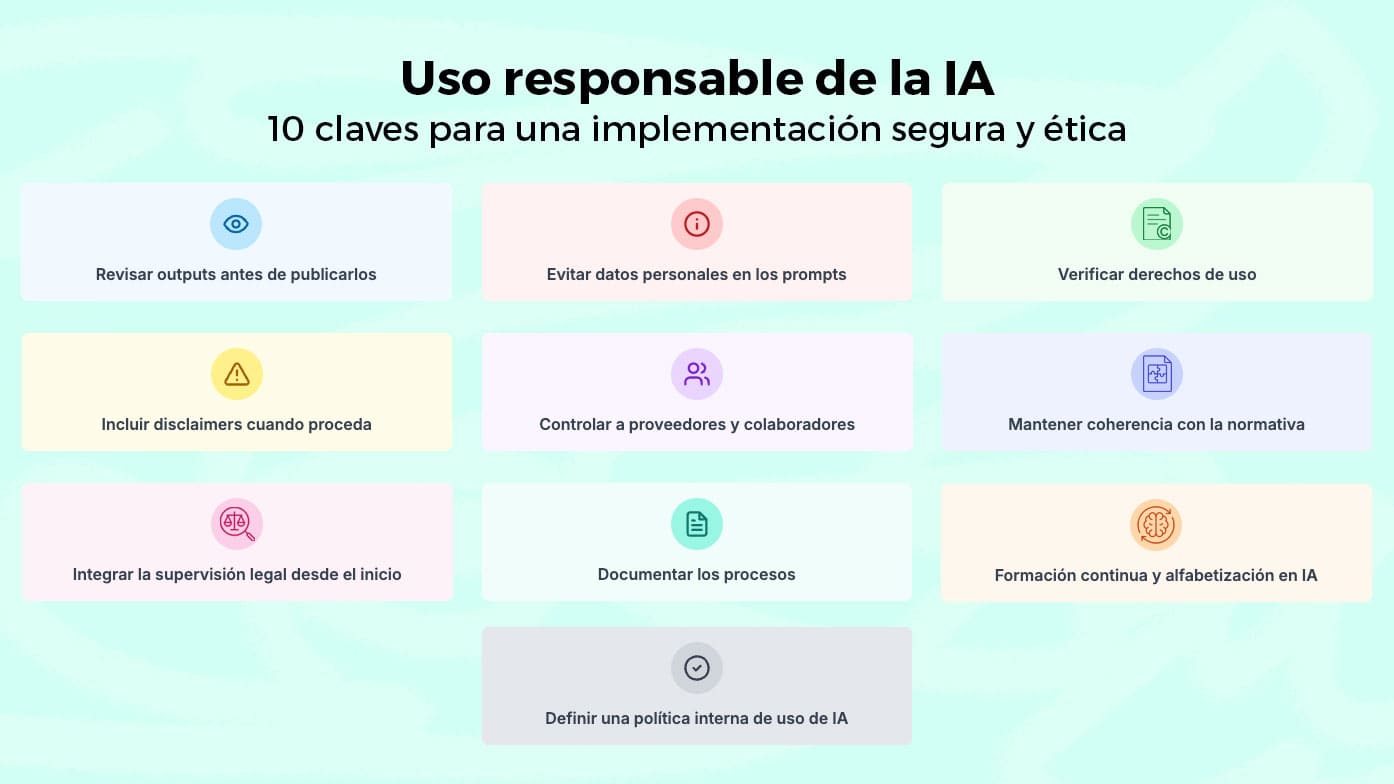 Uso responsable de la IA
10 claves para una implementación segura y ética

Revisar outputs antes de publicarlos

Evitar datos personales en los prompts

Verificar derechos de uso

Incluir disclaimers cuando proceda

Controlar a proveedores y colaboradores

Mantener coherencia con la normativa

Integrar la supervisión legal desde el inicio

Documentar los procesos

Formación continua y alfabetización en IA

Definir una política interna de uso de IA